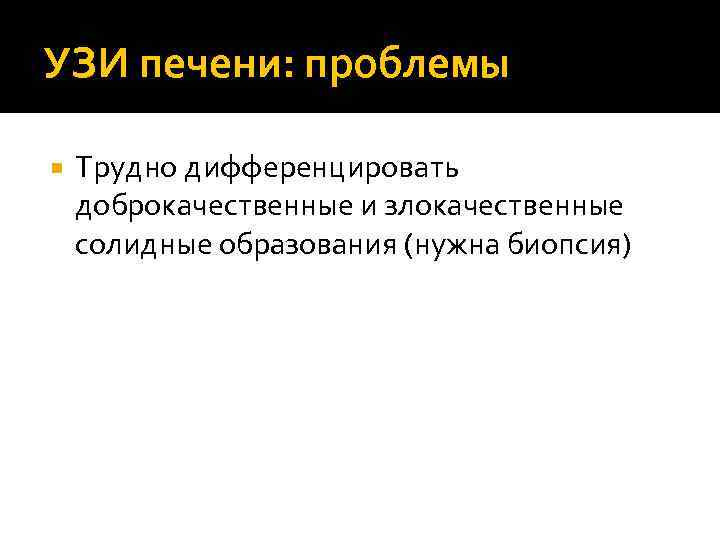 УЗИ печени: проблемы

Трудно дифференцировать доброкачественные и злокачественные солидные образования (нужна биопсия)